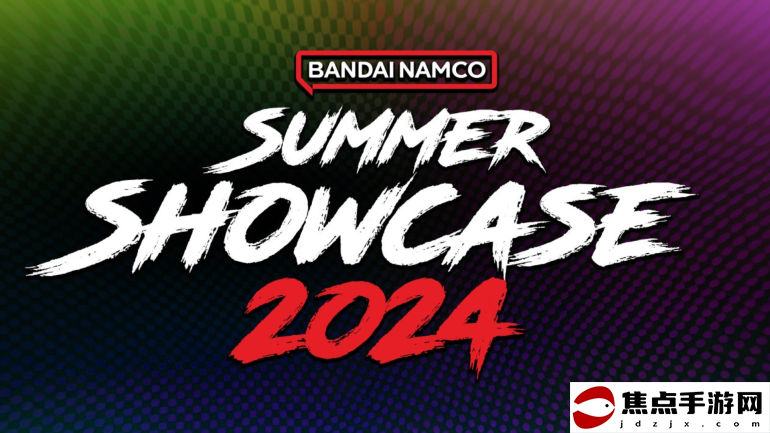 BANDAI NAMCO
SUMMER
SHOWCASE
2024

焦点手游网
jdzjx.com